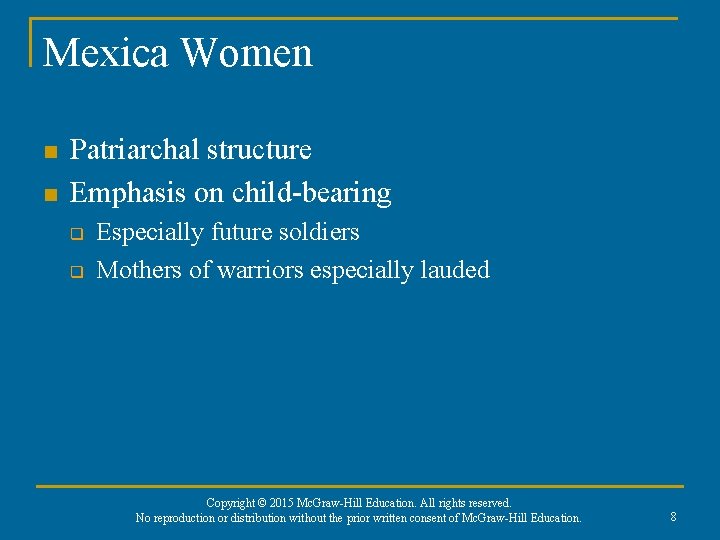 Mexica Women

- Patriarchal structure
- Emphasis on child-bearing
  - Especially future soldiers
  - Mothers of warriors especially lauded

Copyright © 2015 McGraw-Hill Education. All rights reserved.
No reproduction or distribution without the prior written consent of McGraw-Hill Education.

8